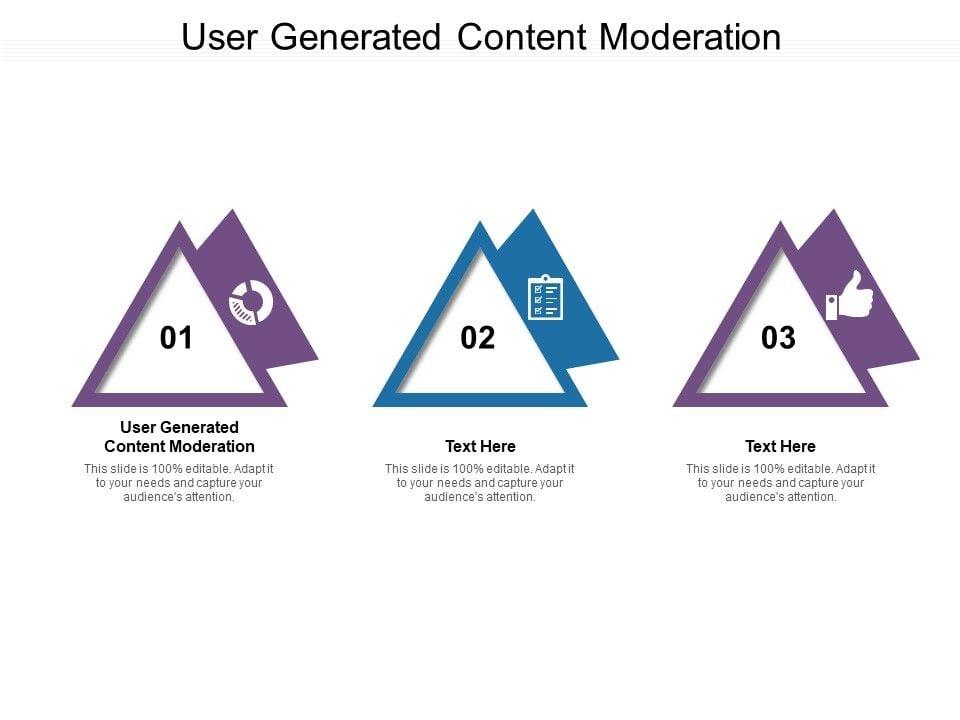 User Generated Content Moderation

01

User Generated Content Moderation

This slide is 100% editable. Adapt it to your needs and capture your audience's attention.

02

Text Here

This slide is 100% editable. Adapt it to your needs and capture your audience's attention.

03

Text Here

This slide is 100% editable. Adapt it to your needs and capture your audience's attention.